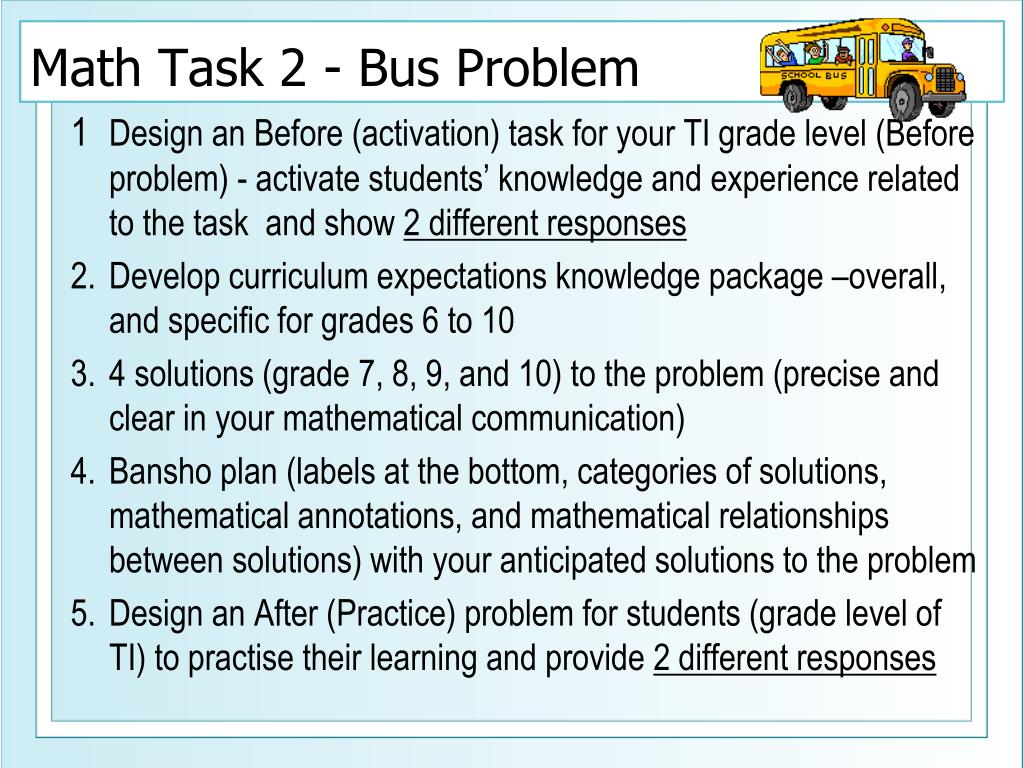 Math Task 2 - Bus Problem

SCHOOL BUS

1 Design an Before (activation) task for your TI grade level (Before problem) - activate students' knowledge and experience related to the task and show 2 different responses

2. Develop curriculum expectations knowledge package –overall, and specific for grades 6 to 10

3. 4 solutions (grade 7, 8, 9, and 10) to the problem (precise and clear in your mathematical communication)

4. Bansho plan (labels at the bottom, categories of solutions, mathematical annotations, and mathematical relationships between solutions) with your anticipated solutions to the problem

5. Design an After (Practice) problem for students (grade level of TI) to practise their learning and provide 2 different responses